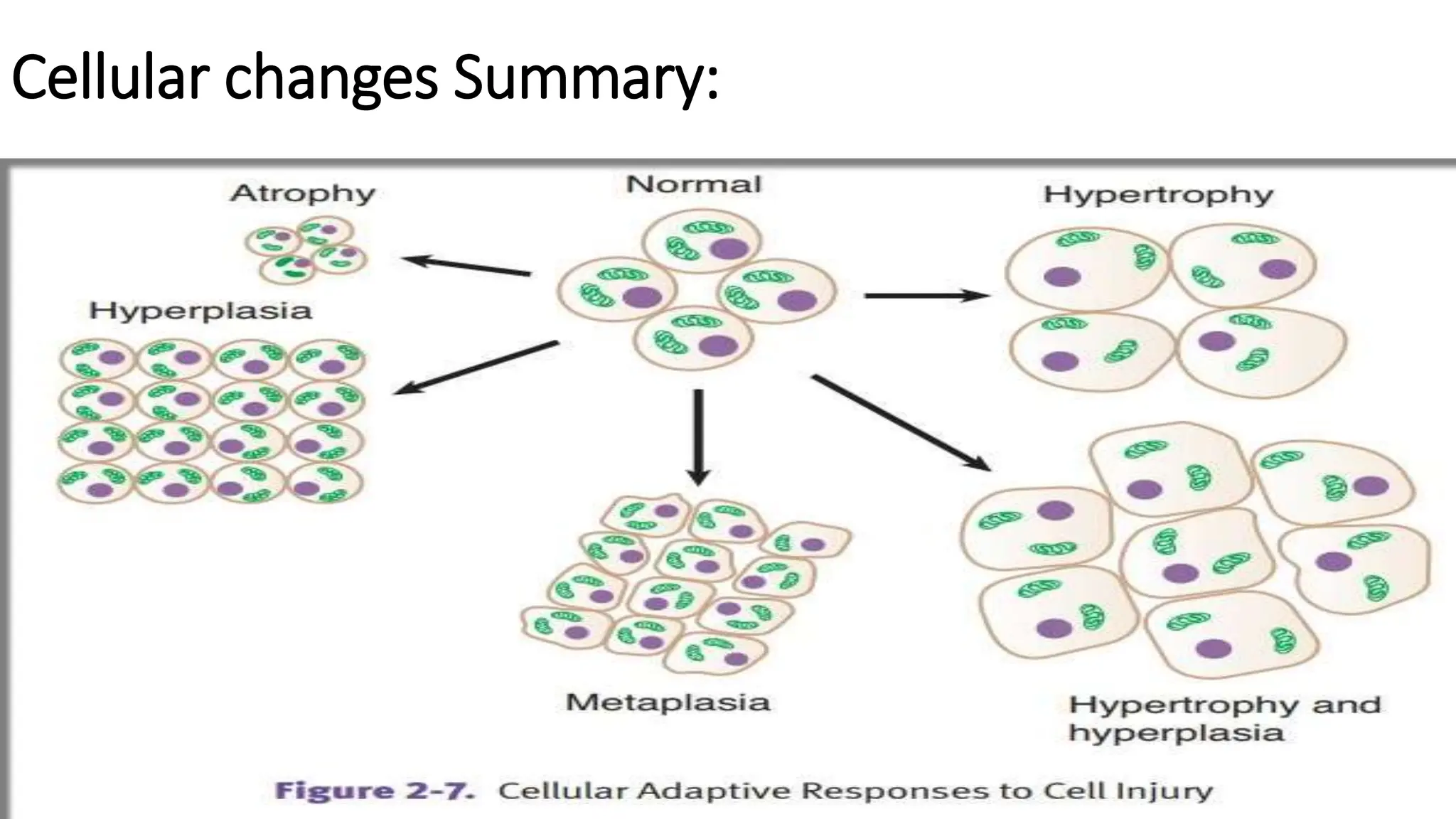 Cellular changes Summary:

Atrophy

Normal

Hypertrophy

Hyperplasia

Metaplasia

Hypertrophy and hyperplasia

Figure 2-7. Cellular Adaptive Responses to Cell Injury